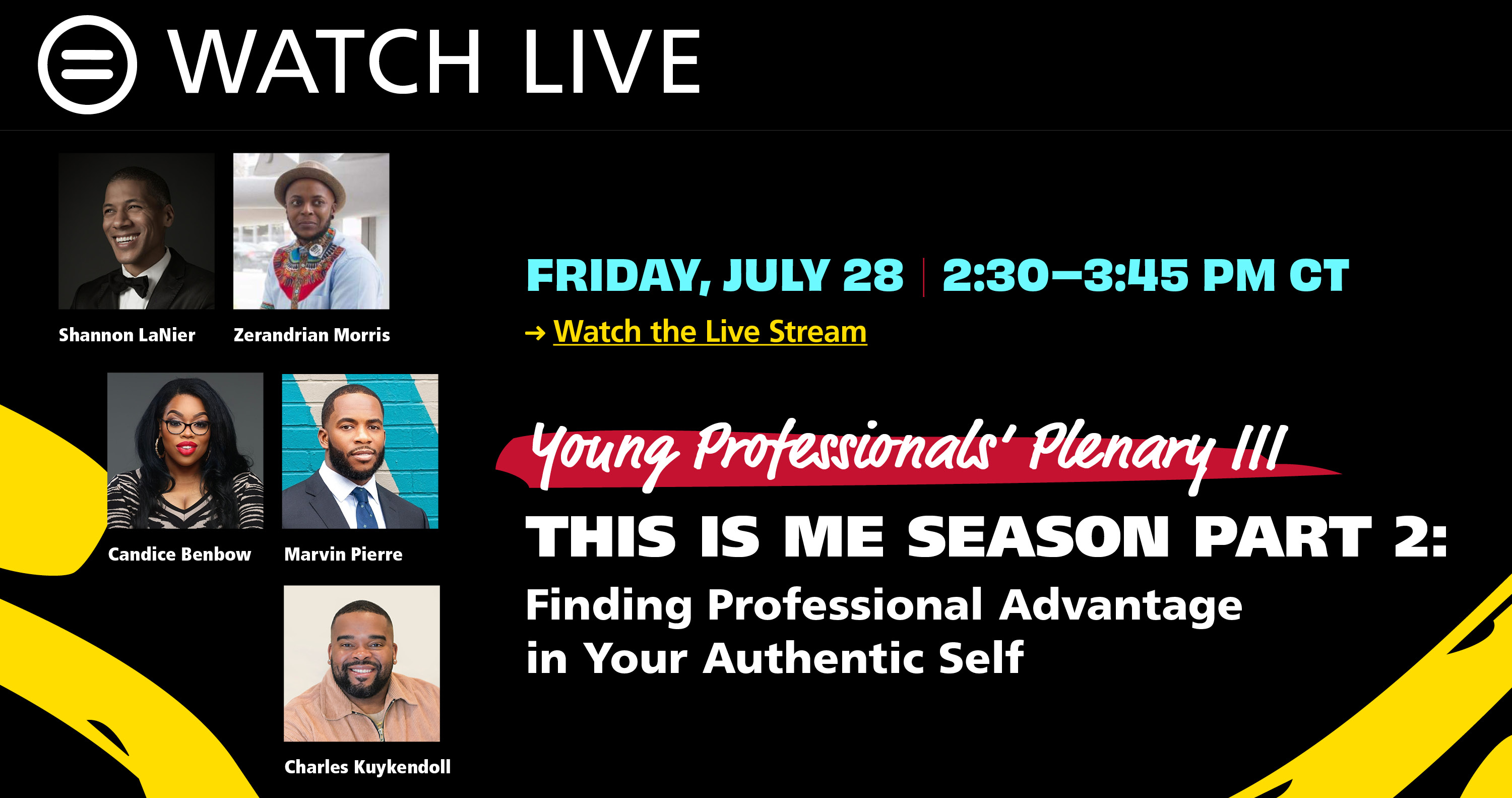 WATCH LIVE

Shannon LaNier

Zerandrian Morris

Candice Benbow

Marvin Pierre

Charles Kuykendoll

FRIDAY, JULY 28 | 2:30–3:45 PM CT

→ Watch the Live Stream

Young Professionals' Plenary III

THIS IS ME SEASON PART 2:

Finding Professional Advantage in Your Authentic Self